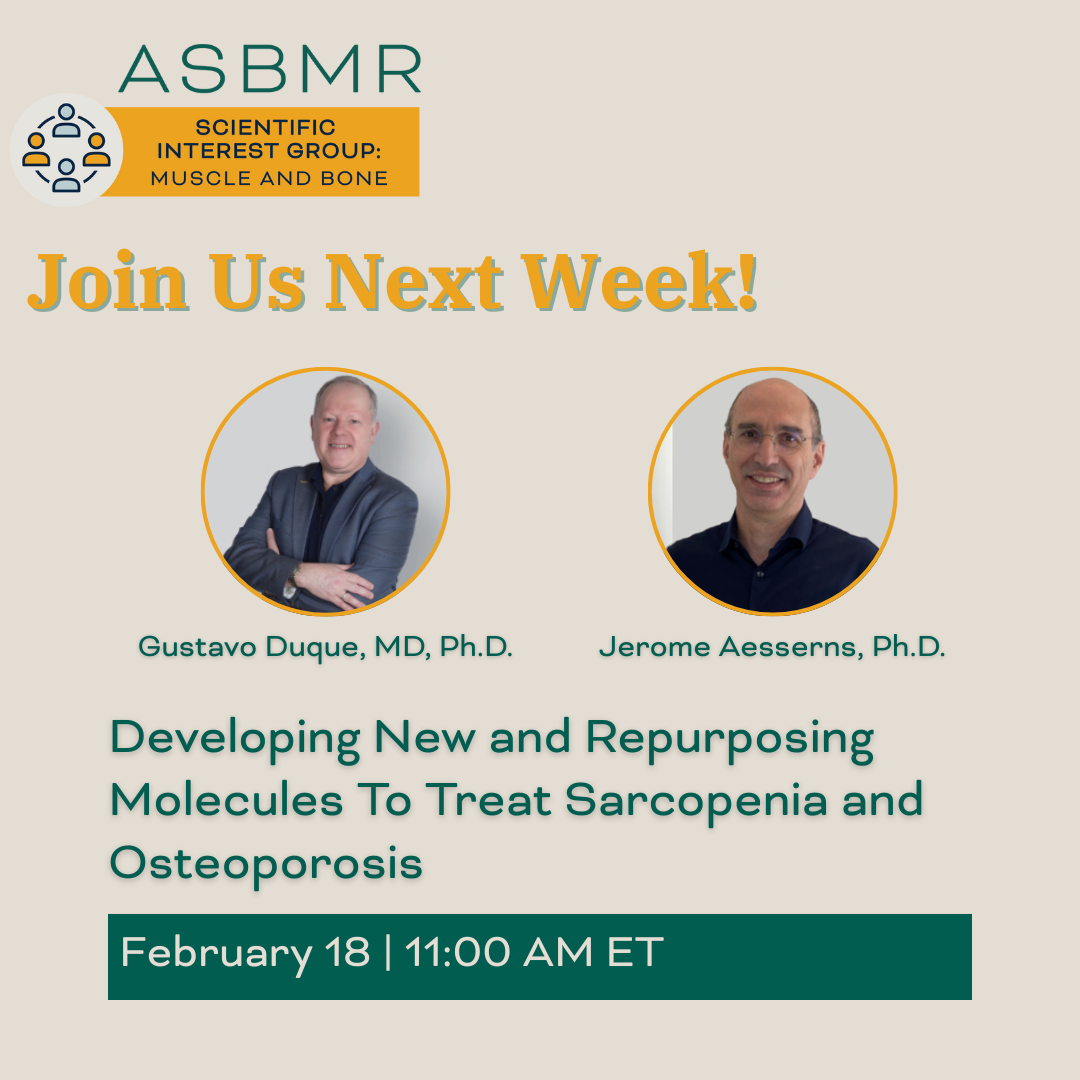 ASBMR

SCIENTIFIC INTEREST GROUP: MUSCLE AND BONE

Join Us Next Week!

Gustavo Duque, MD, Ph.D.

Jerome Aesserns, Ph.D.

Developing New and Repurposing Molecules To Treat Sarcopenia and Osteoporosis

February 18 | 11:00 AM ET